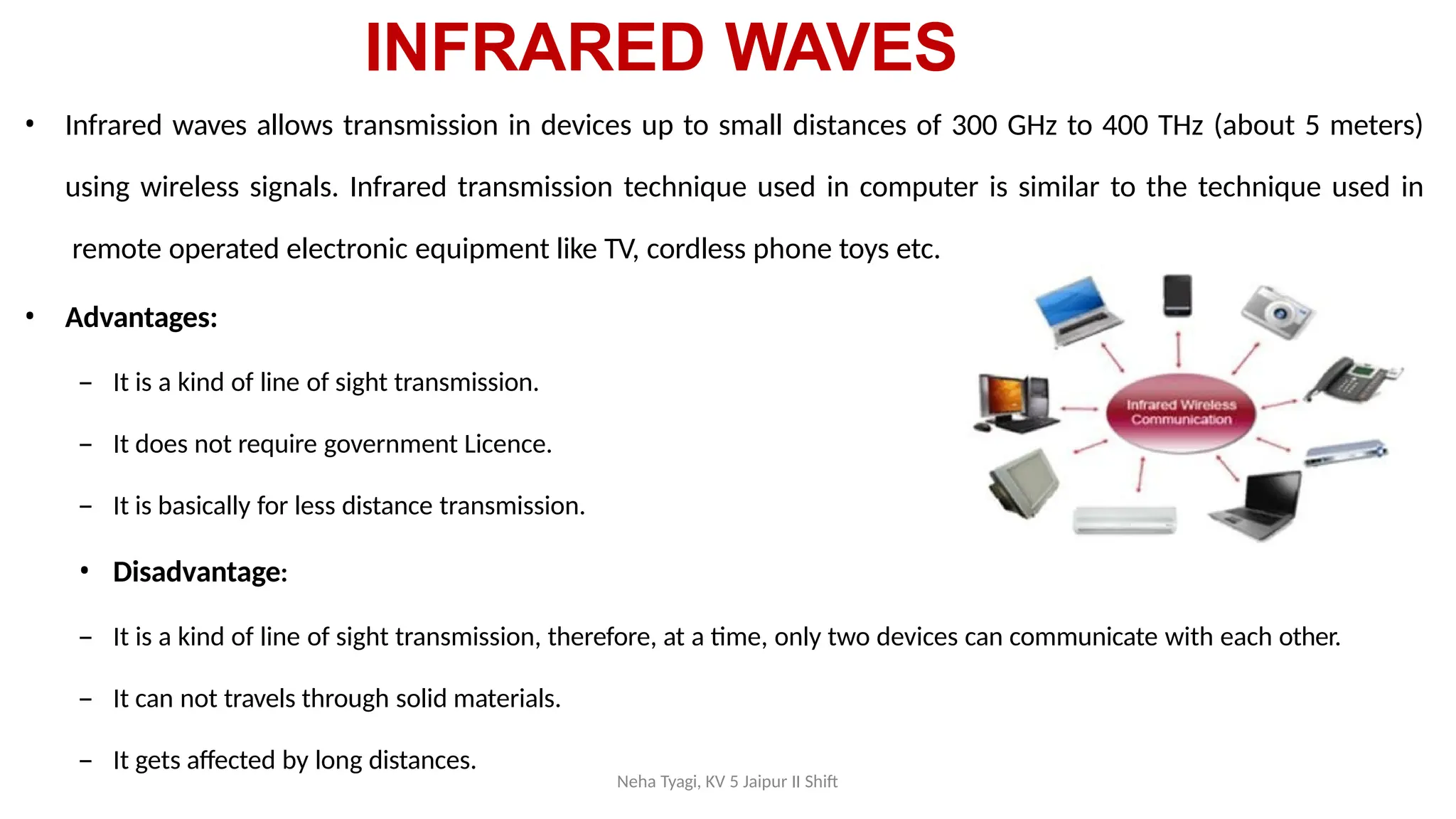 INFRARED WAVES

• Infrared waves allows transmission in devices up to small distances of 300 GHz to 400 THz (about 5 meters) using wireless signals. Infrared transmission technique used in computer is similar to the technique used in remote operated electronic equipment like TV, cordless phone toys etc.

• Advantages:

– It is a kind of line of sight transmission.

– It does not require government Licence.

– It is basically for less distance transmission.

Infrared Wireless Communication

• Disadvantage:

– It is a kind of line of sight transmission, therefore, at a time, only two devices can communicate with each other.

– It can not travels through solid materials.

– It gets affected by long distances.

Neha Tyagi, KV 5 Jaipur II Shift